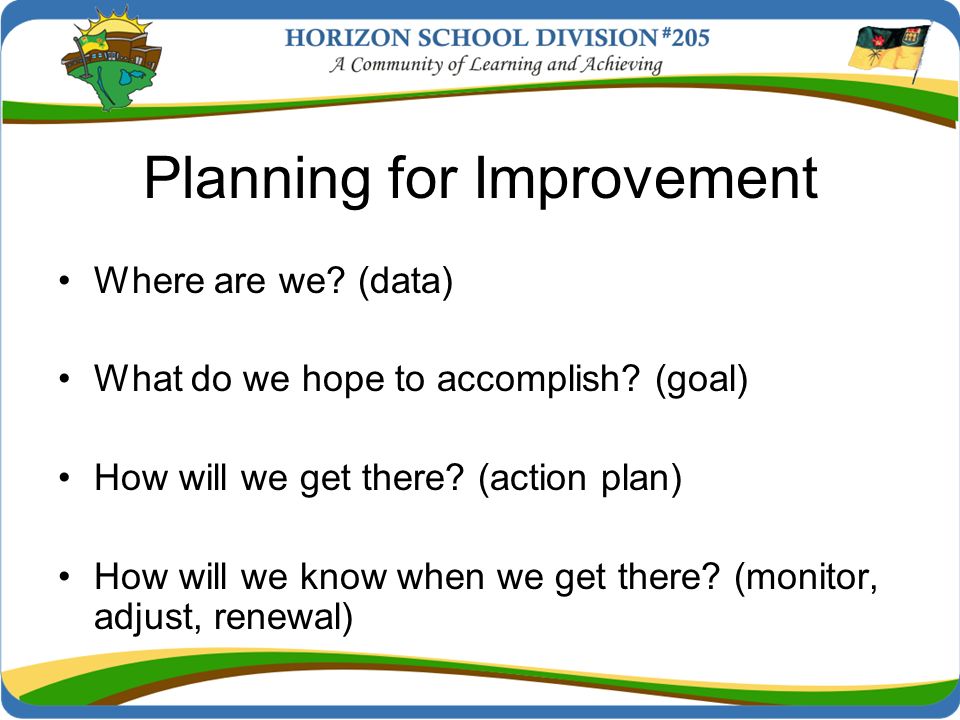 HORIZON SCHOOL DIVISION #205
A Community of Learning and Achieving

Planning for Improvement

• Where are we? (data)

• What do we hope to accomplish? (goal)

• How will we get there? (action plan)

• How will we know when we get there? (monitor, adjust, renewal)